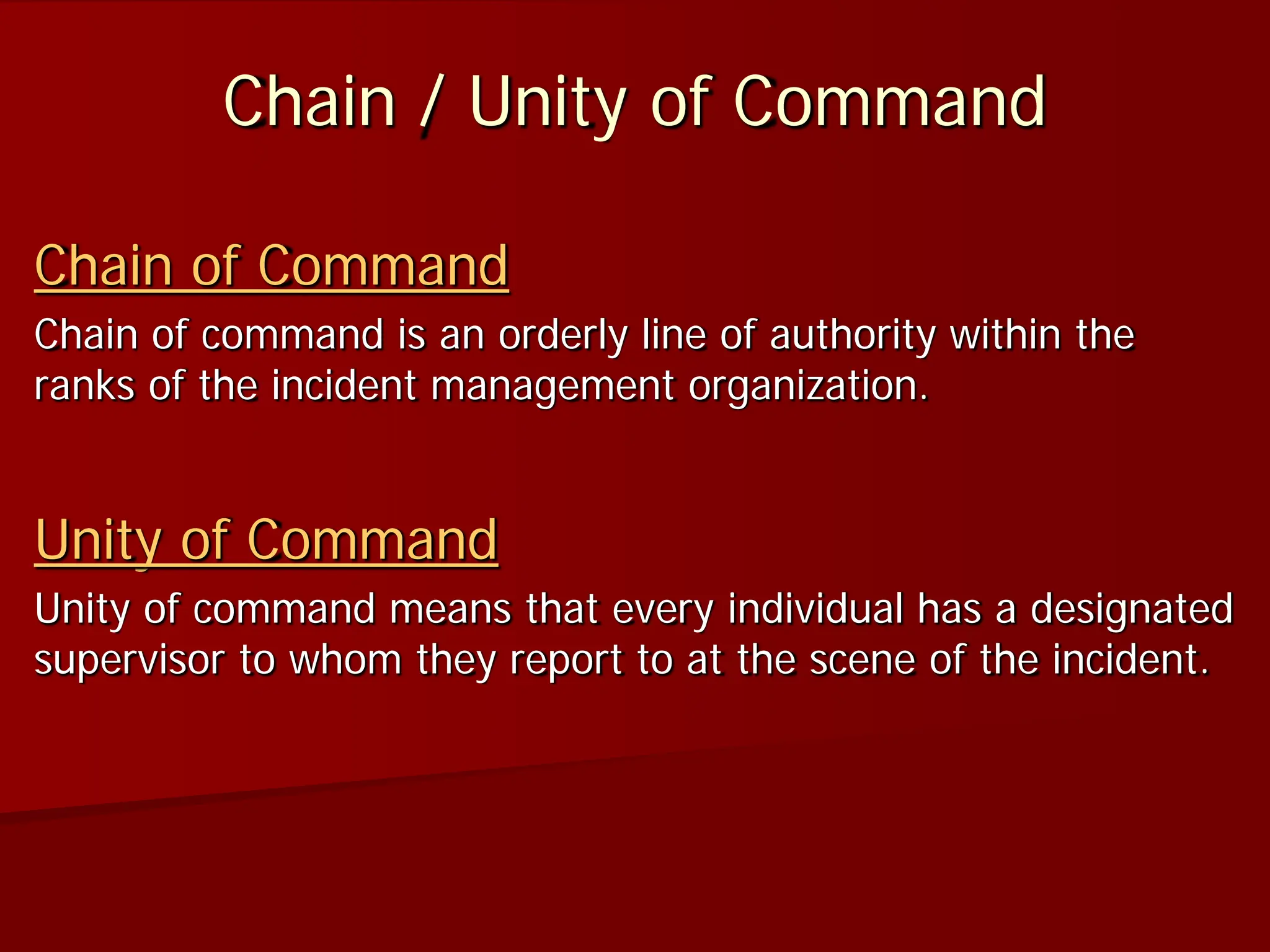 Chain / Unity of Command

Chain of Command

Chain of command is an orderly line of authority within the ranks of the incident management organization.

Unity of Command

Unity of command means that every individual has a designated supervisor to whom they report to at the scene of the incident.